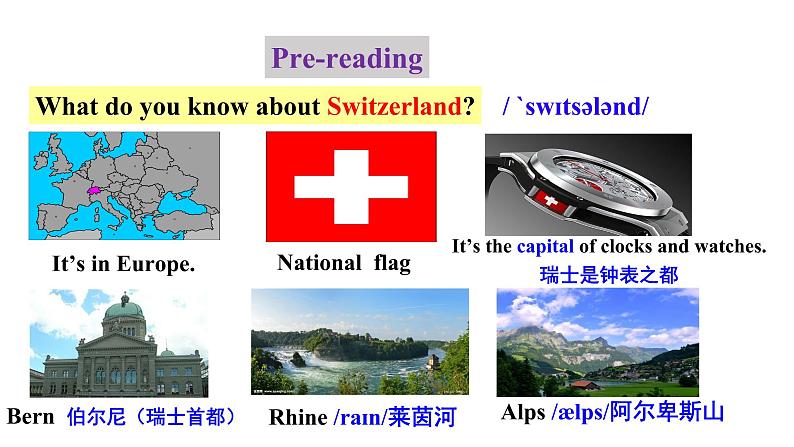 Pre-reading

What do you know about Switzerland? / `swɪtsələnd/

It's in Europe.

National flag

It's the capital of clocks and watches.
瑞士是钟表之都

Bern 伯尔尼（瑞士首都）

Rhine /raɪn/莱茵河

Alps /ælps/阿尔卑斯山